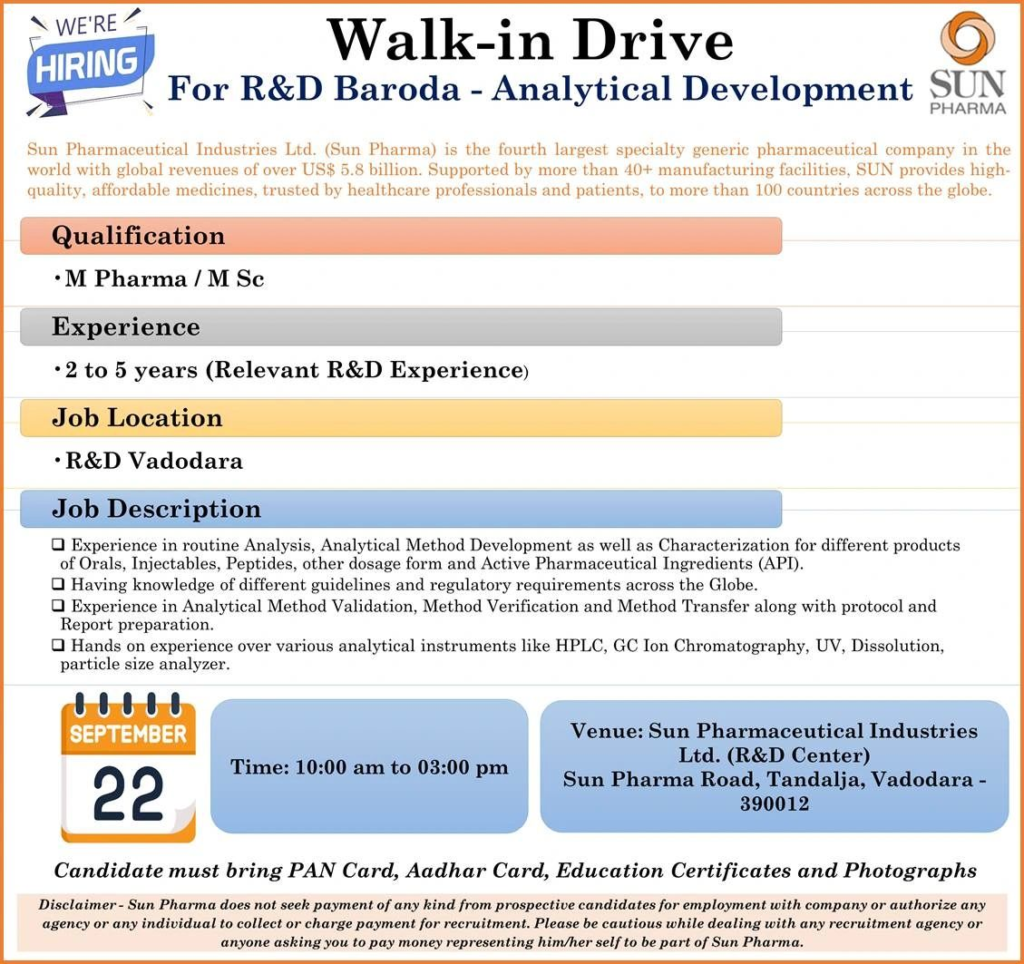 WE'RE HIRING

Walk-in Drive
For R&D Baroda - Analytical Development

SUN PHARMA

Sun Pharmaceutical Industries Ltd. (Sun Pharma) is the fourth largest specialty generic pharmaceutical company in the world with global revenues of over US$ 5.8 billion. Supported by more than 40+ manufacturing facilities, SUN provides high-quality, affordable medicines, trusted by healthcare professionals and patients, to more than 100 countries across the globe.

Qualification

• M Pharma / M Sc

Experience

• 2 to 5 years (Relevant R&D Experience)

Job Location

• R&D Vadodara

Job Description

❑ Experience in routine Analysis, Analytical Method Development as well as Characterization for different products of Orals, Injectables, Peptides, other dosage form and Active Pharmaceutical Ingredients (API).
❑ Having knowledge of different guidelines and regulatory requirements across the Globe.
❑ Experience in Analytical Method Validation, Method Verification and Method Transfer along with protocol and Report preparation.
❑ Hands on experience over various analytical instruments like HPLC, GC Ion Chromatography, UV, Dissolution, particle size analyzer.

SEPTEMBER
22

Time: 10:00 am to 03:00 pm

Venue: Sun Pharmaceutical Industries Ltd. (R&D Center)
Sun Pharma Road, Tandalja, Vadodara - 390012

Candidate must bring PAN Card, Aadhar Card, Education Certificates and Photographs

Disclaimer - Sun Pharma does not seek payment of any kind from prospective candidates for employment with company or authorize any agency or any individual to collect or charge payment for recruitment. Please be cautious while dealing with any recruitment agency or anyone asking you to pay money representing him/her self to be part of Sun Pharma.